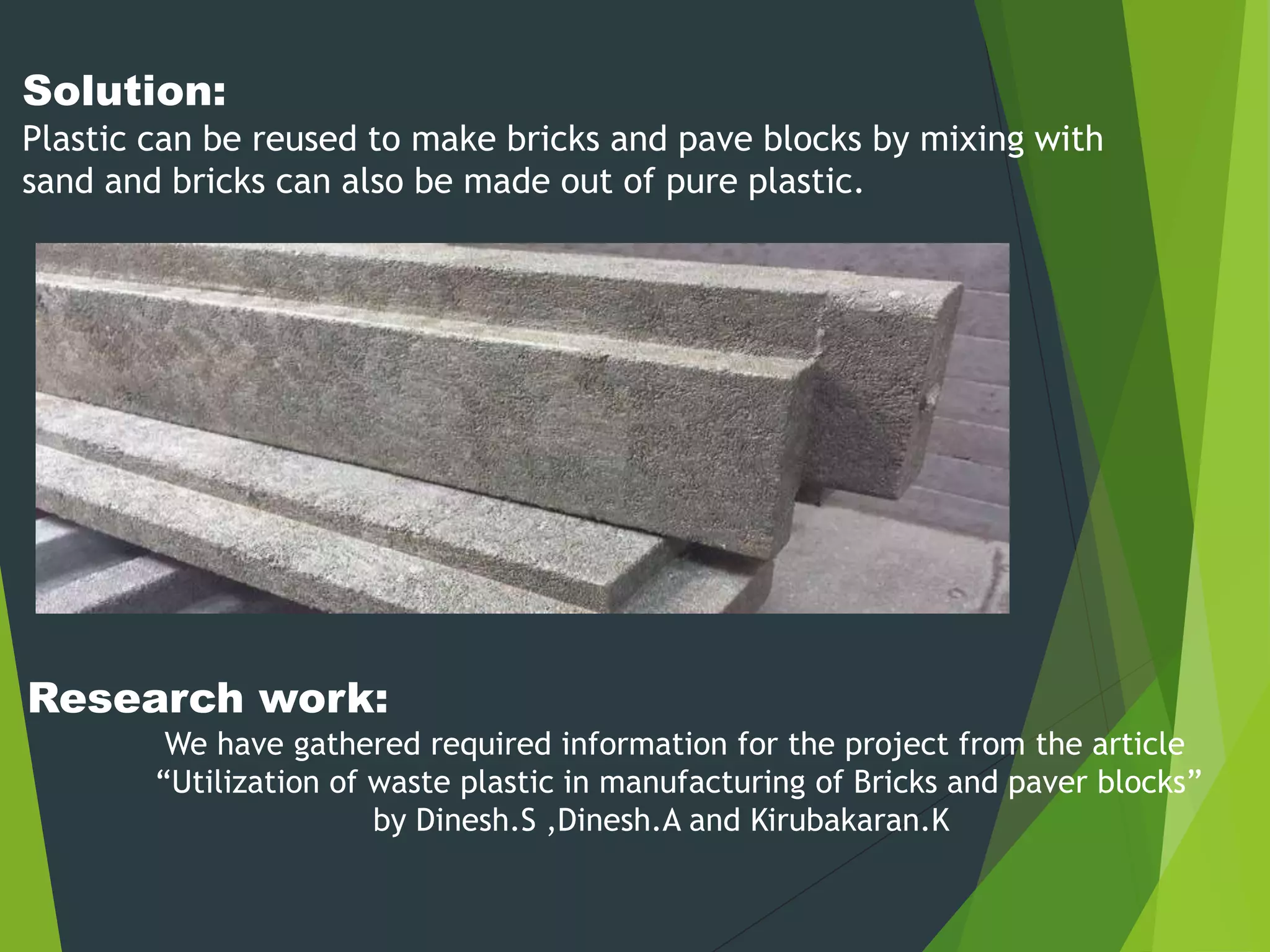 Solution:
Plastic can be reused to make bricks and pave blocks by mixing with sand and bricks can also be made out of pure plastic.

Research work:
We have gathered required information for the project from the article “Utilization of waste plastic in manufacturing of Bricks and paver blocks” by Dinesh.S ,Dinesh.A and Kirubakaran.K